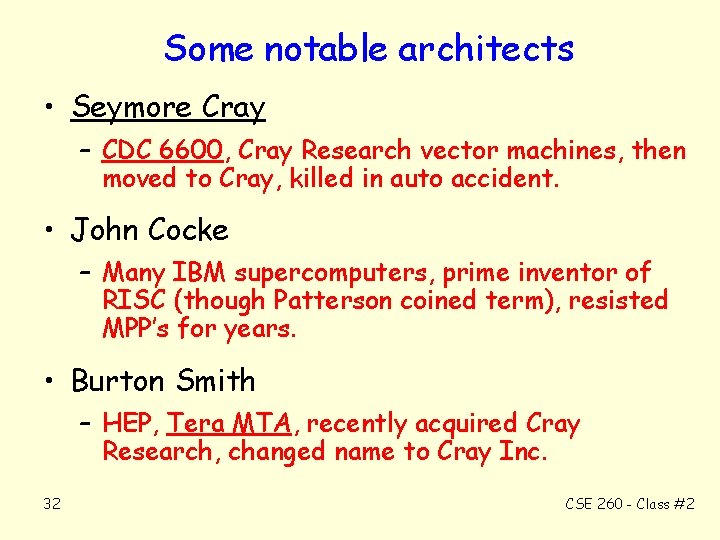 Some notable architects

• Seymore Cray

– CDC 6600, Cray Research vector machines, then moved to Cray, killed in auto accident.

• John Cocke

– Many IBM supercomputers, prime inventor of RISC (though Patterson coined term), resisted MPP's for years.

• Burton Smith

– HEP, Tera MTA, recently acquired Cray Research, changed name to Cray Inc.

32

CSE 260 - Class #2